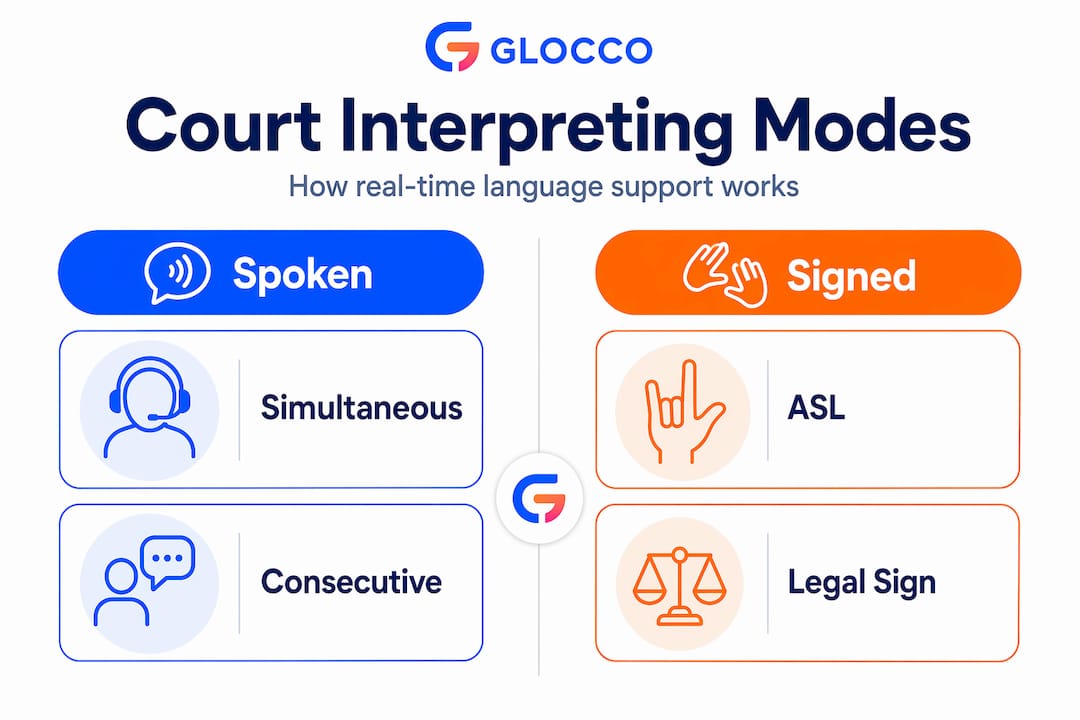 GLOCCO

Court Interpreting Modes

How real-time language support works

Spoken

Simultaneous

Consecutive

Signed

ASL

Legal Sign